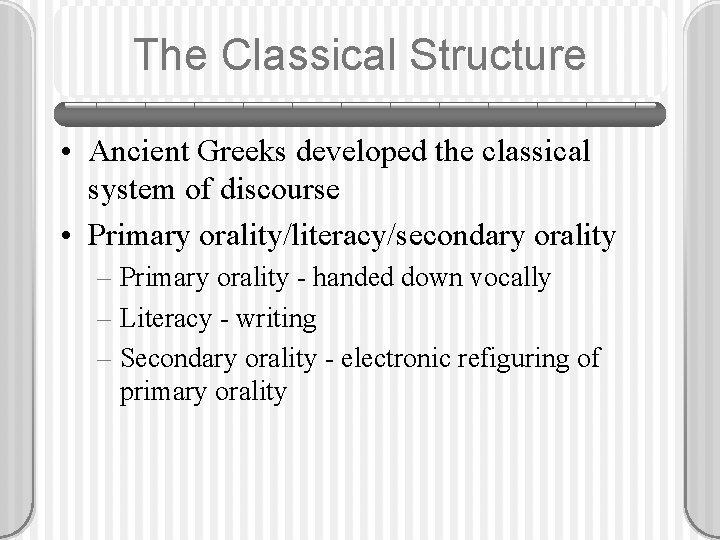 The Classical Structure

• Ancient Greeks developed the classical system of discourse

• Primary orality/literacy/secondary orality

– Primary orality - handed down vocally

– Literacy - writing

– Secondary orality - electronic refiguring of primary orality